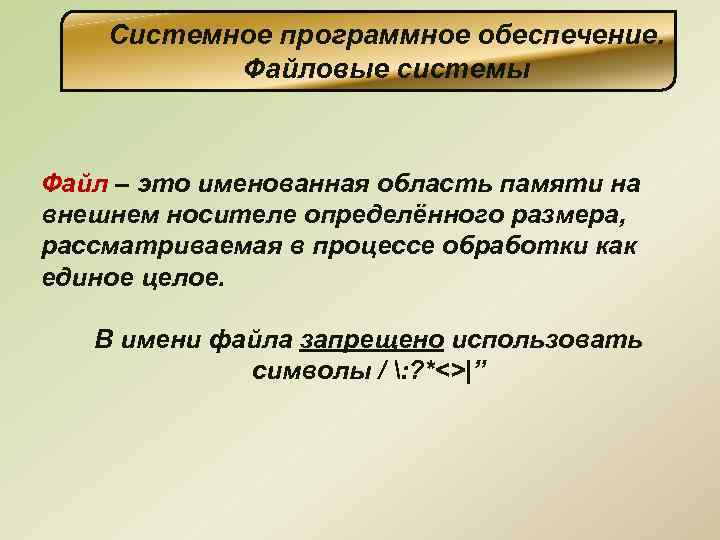 Системное программное обеспечение. Файловые системы

Файл – это именованная область памяти на внешнем носителе определённого размера, рассматриваемая в процессе обработки как единое целое.

В имени файла запрещено использовать символы / \:?*<>|”